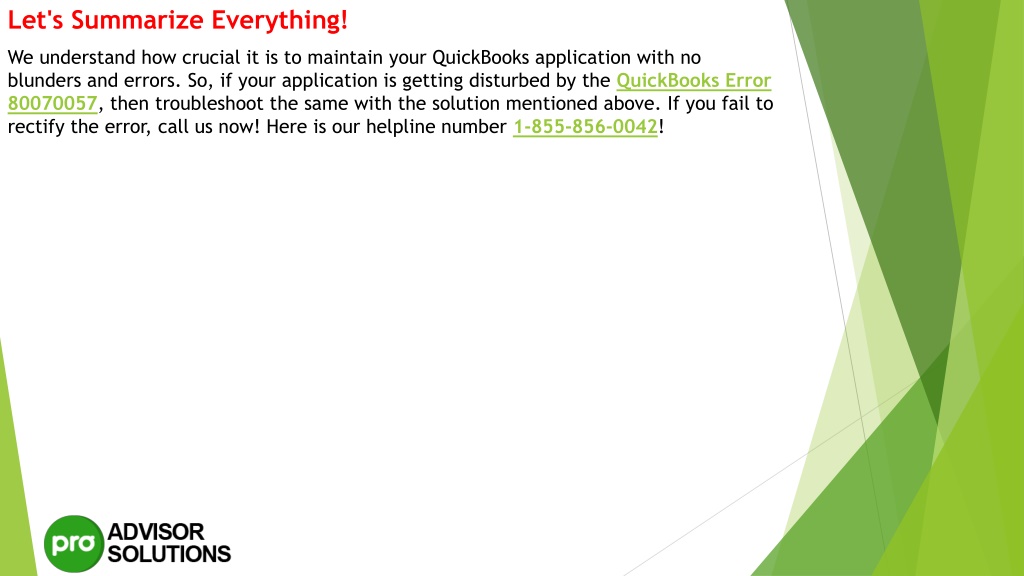 Let's Summarize Everything!

We understand how crucial it is to maintain your QuickBooks application with no blunders and errors. So, if your application is getting disturbed by the QuickBooks Error 80070057, then troubleshoot the same with the solution mentioned above. If you fail to rectify the error, call us now! Here is our helpline number 1-855-856-0042!

pro ADVISOR SOLUTIONS